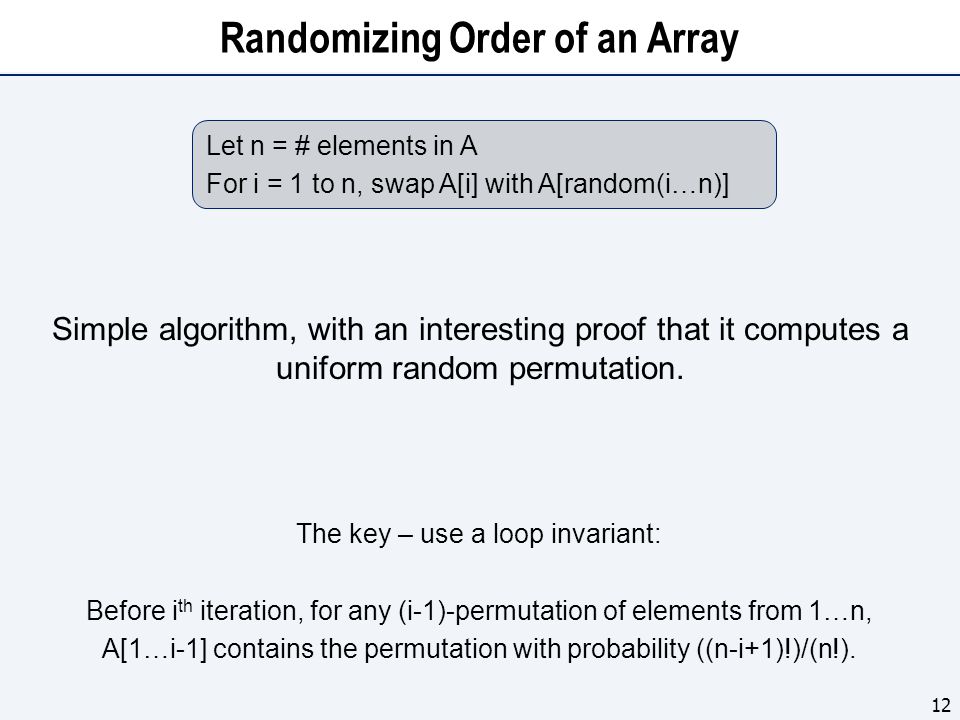 Randomizing Order of an Array

Let n = # elements in A
For i = 1 to n, swap A[i] with A[random(i…n)]

Simple algorithm, with an interesting proof that it computes a uniform random permutation.

The key – use a loop invariant:

Before i$^{th}$ iteration, for any (i-1)-permutation of elements from 1…n, A[1…i-1] contains the permutation with probability ((n-i+1)!)/(n!).

12